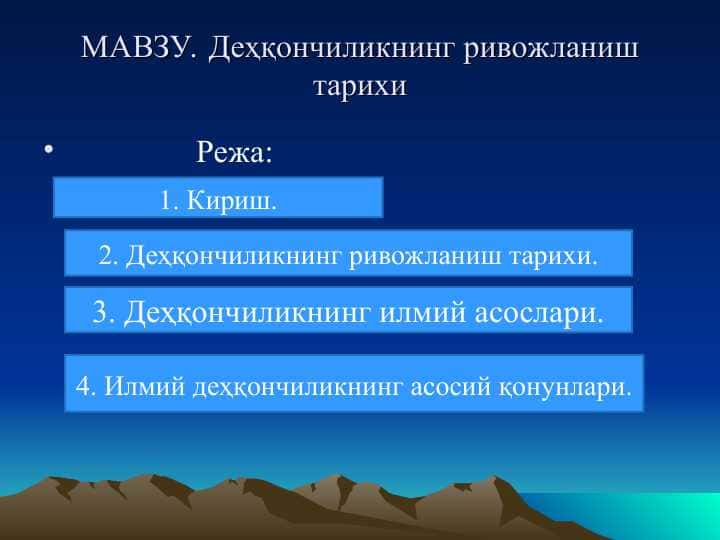 МАВЗУ. Деҳқончиликнинг ривожланиш тарихи

• Режа:

1. Кириш.

2. Деҳқончиликнинг ривожланиш тарихи.

3. Деҳқончиликнинг илмий асослари.

4. Илмий деҳқончиликнинг асосий қонунлари.